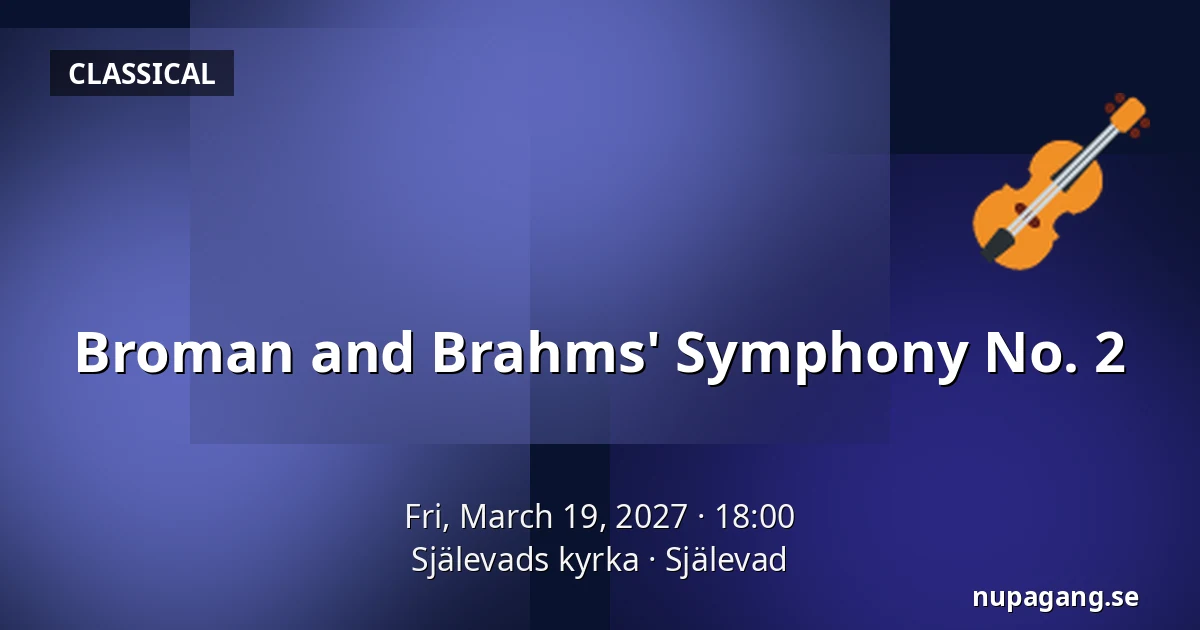 CLASSICAL

Broman and Brahms' Symphony No. 2

Fri, March 19, 2027 · 18:00
Själevads kyrka · Själevad

nupagang.se